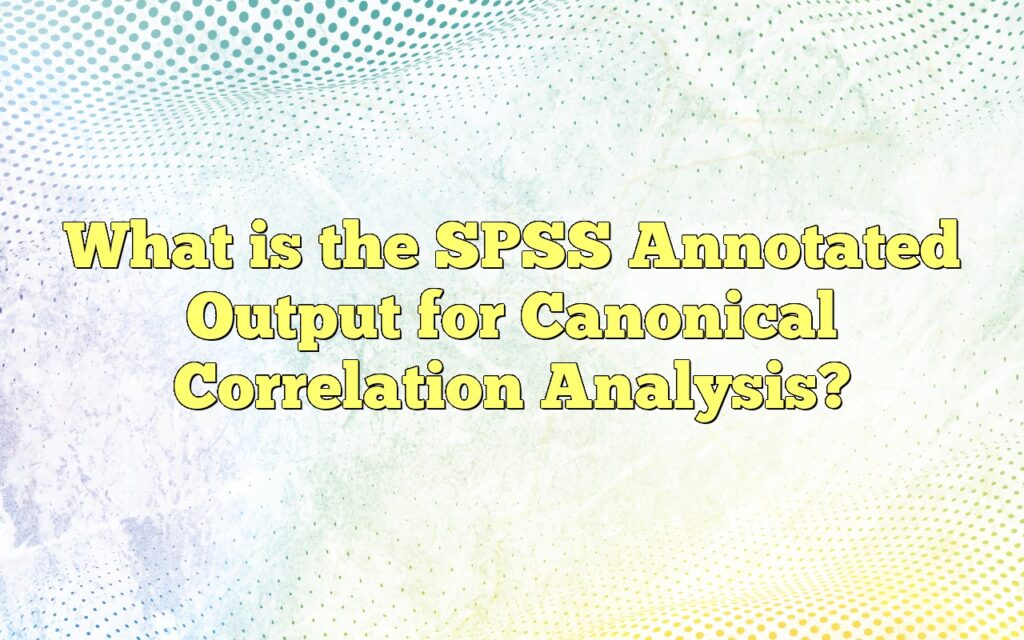 What is the SPSS Annotated Output for Canonical Correlation Analysis?